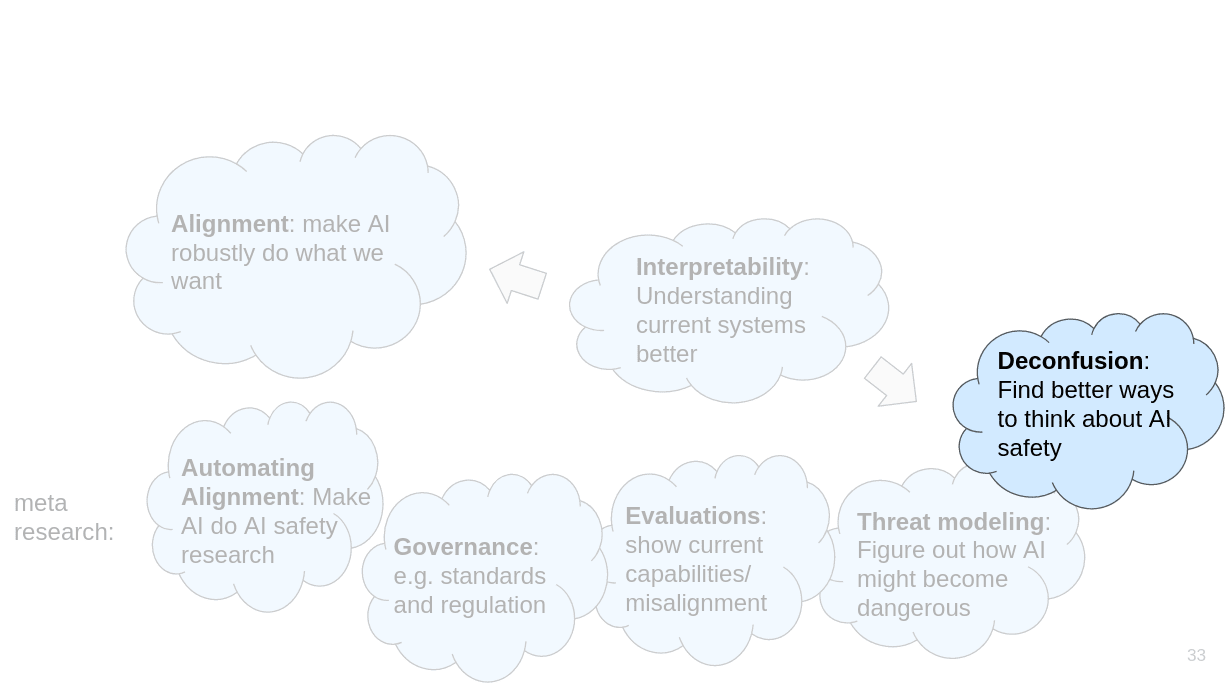 Alignment: make AI robustly do what we want

Interpretability: Understanding current systems better

Deconfusion: Find better ways to think about AI safety

meta research:

Automating Alignment: Make AI do AI safety research

Governance: e.g. standards and regulation

Evaluations: show current capabilities/ misalignment

Threat modeling: Figure out how AI might become dangerous

33